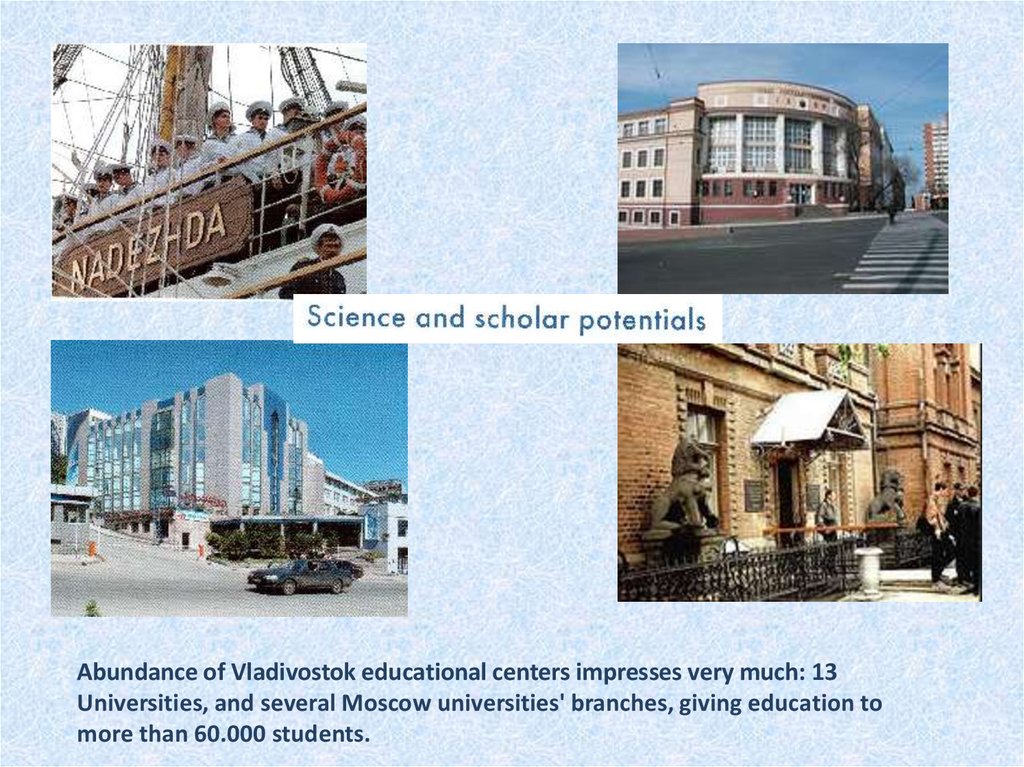 NADEZHDA

Science and scholar potentials

Abundance of Vladivostok educational centers impresses very much: 13 Universities, and several Moscow universities' branches, giving education to more than 60.000 students.